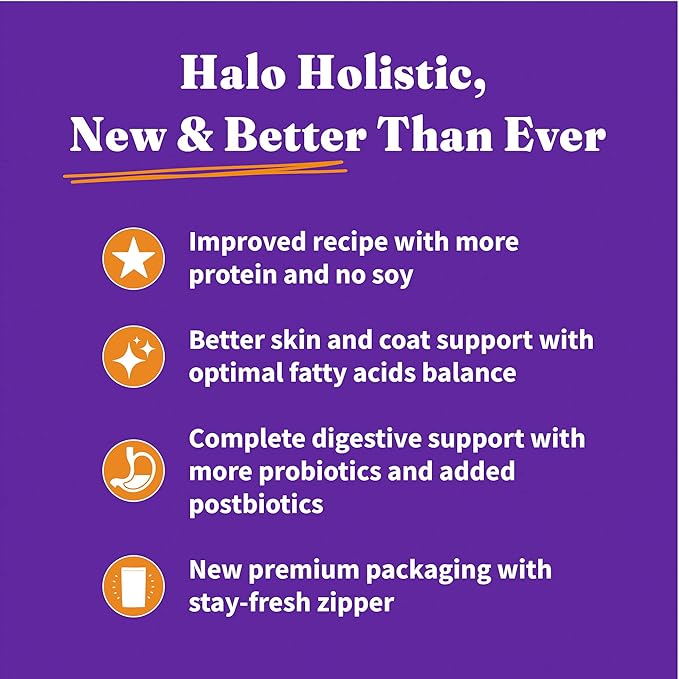 Halo Holistic,
New & Better Than Ever

Improved recipe with more protein and no soy

Better skin and coat support with optimal fatty acids balance

Complete digestive support with more probiotics and added postbiotics

New premium packaging with stay-fresh zipper